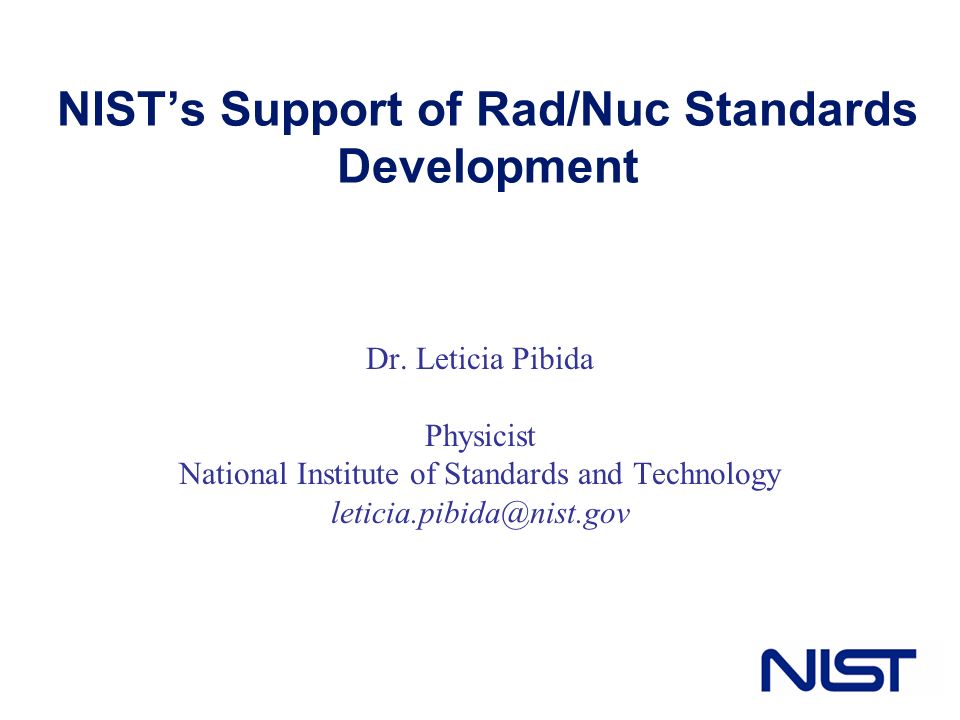 NIST's Support of Rad/Nuc Standards Development

Dr. Leticia Pibida

Physicist
National Institute of Standards and Technology
leticia.pibida@nist.gov

NIST